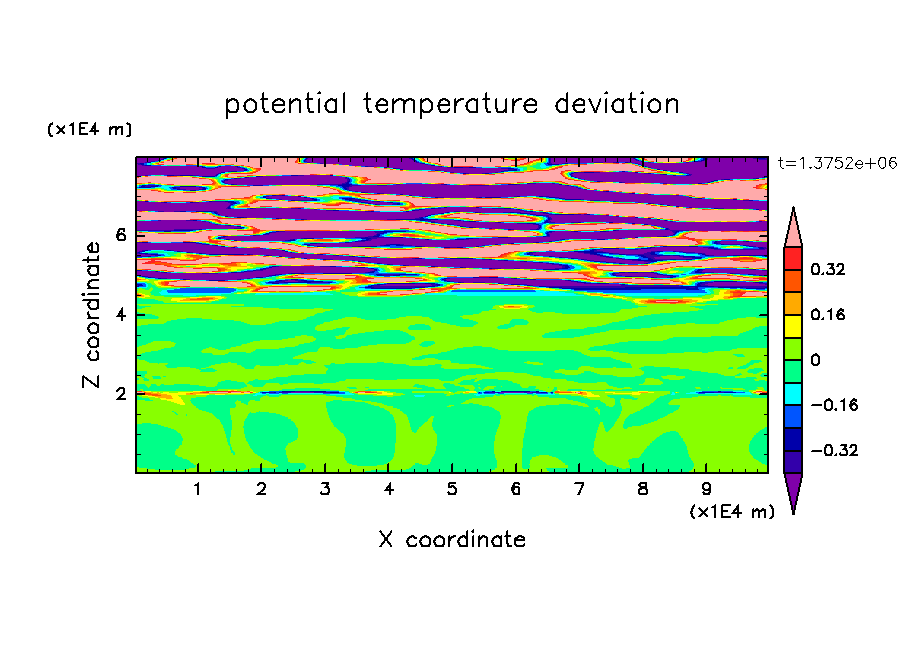 potential temperature deviation

(x1E4 m)

t=1.3752e+06

Z coordinate

6
4
2

0.32
0.16
0
−0.16
−0.32

1 2 3 4 5 6 7 8 9

(x1E4 m)

X coordinate